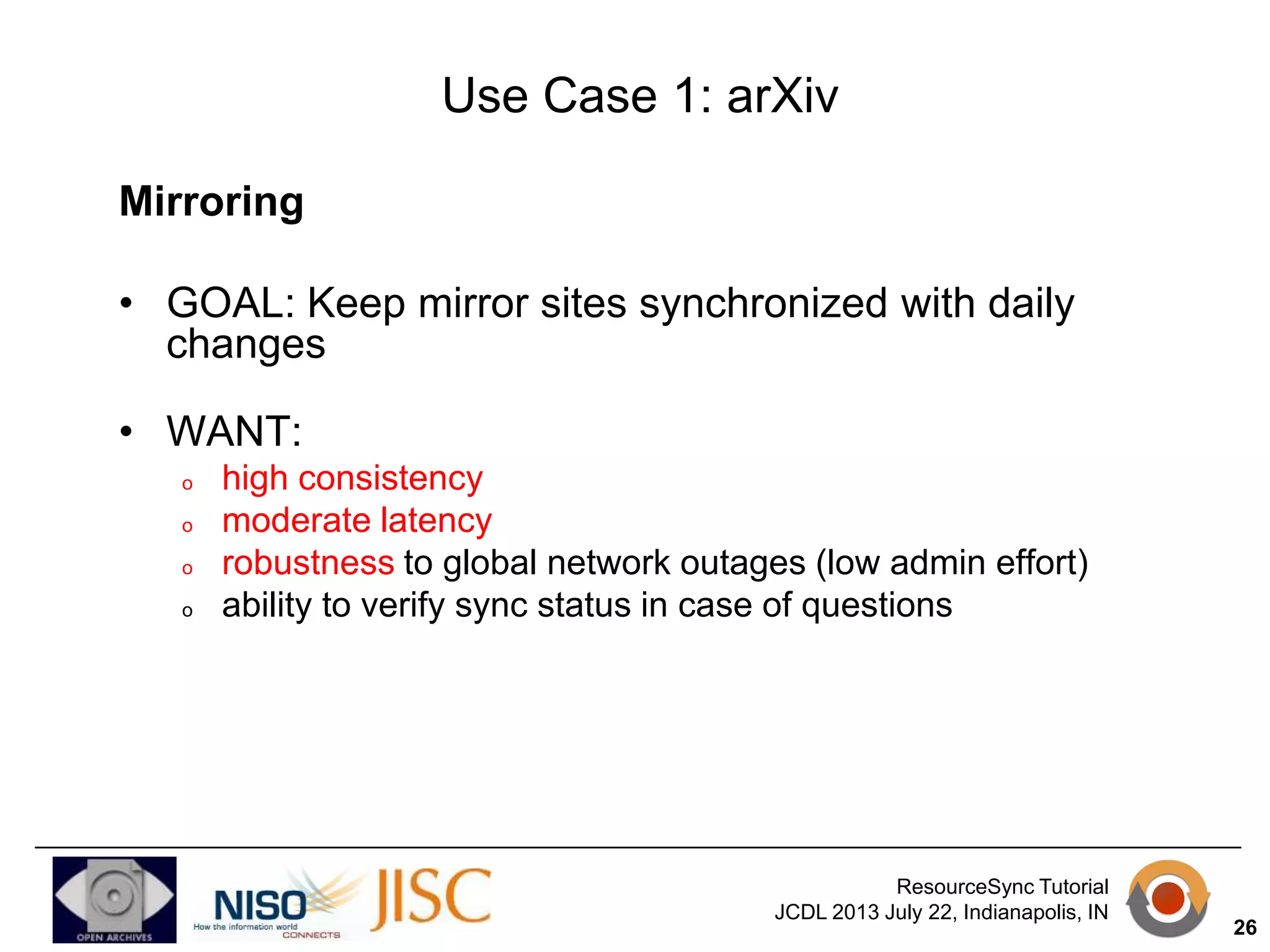 Use Case 1: arXiv

Mirroring

• GOAL: Keep mirror sites synchronized with daily changes

• WANT:
o high consistency
o moderate latency
o robustness to global network outages (low admin effort)
o ability to verify sync status in case of questions

OPEN ARCHIVES

NISO How the information world CONNECTS

JISC

ResourceSync Tutorial
JCDL 2013 July 22, Indianapolis, IN

26